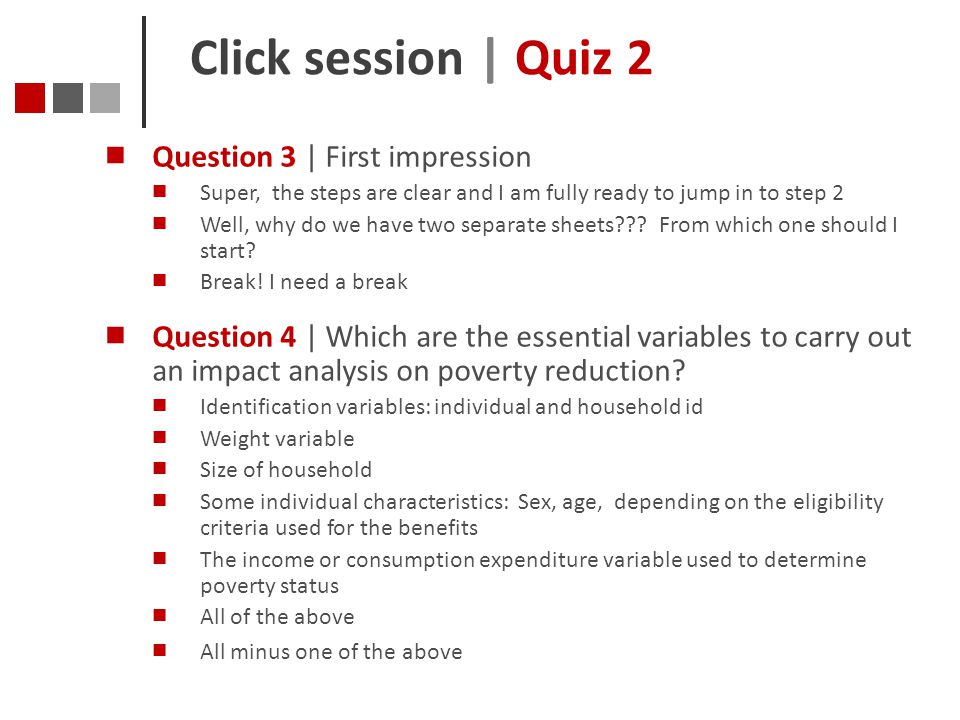 Click session | Quiz 2

Question 3 | First impression

Super, the steps are clear and I am fully ready to jump in to step 2

Well, why do we have two separate sheets??? From which one should I start?

Break! I need a break

Question 4 | Which are the essential variables to carry out an impact analysis on poverty reduction?

Identification variables: individual and household id

Weight variable

Size of household

Some individual characteristics: Sex, age, depending on the eligibility criteria used for the benefits

The income or consumption expenditure variable used to determine poverty status

All of the above

All minus one of the above